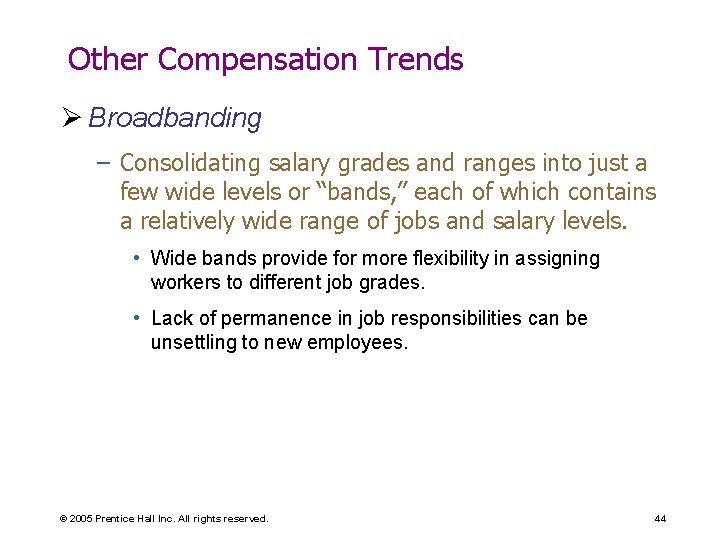 Other Compensation Trends

➢ Broadbanding

– Consolidating salary grades and ranges into just a few wide levels or "bands," each of which contains a relatively wide range of jobs and salary levels.

• Wide bands provide for more flexibility in assigning workers to different job grades.

• Lack of permanence in job responsibilities can be unsettling to new employees.

© 2005 Prentice Hall Inc. All rights reserved.

44